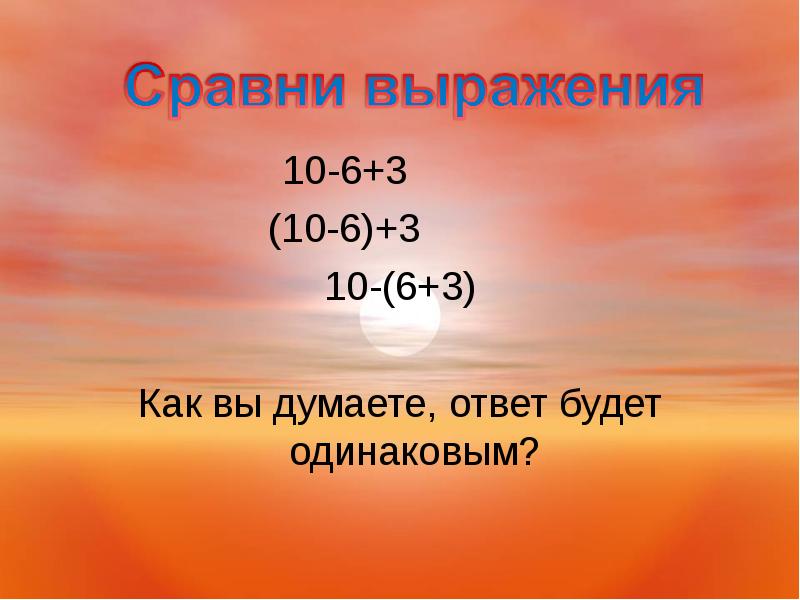 Сравни выражения

$10-6+3$

$(10-6)+3$

$10-(6+3)$

Как вы думаете, ответ будет одинаковым?